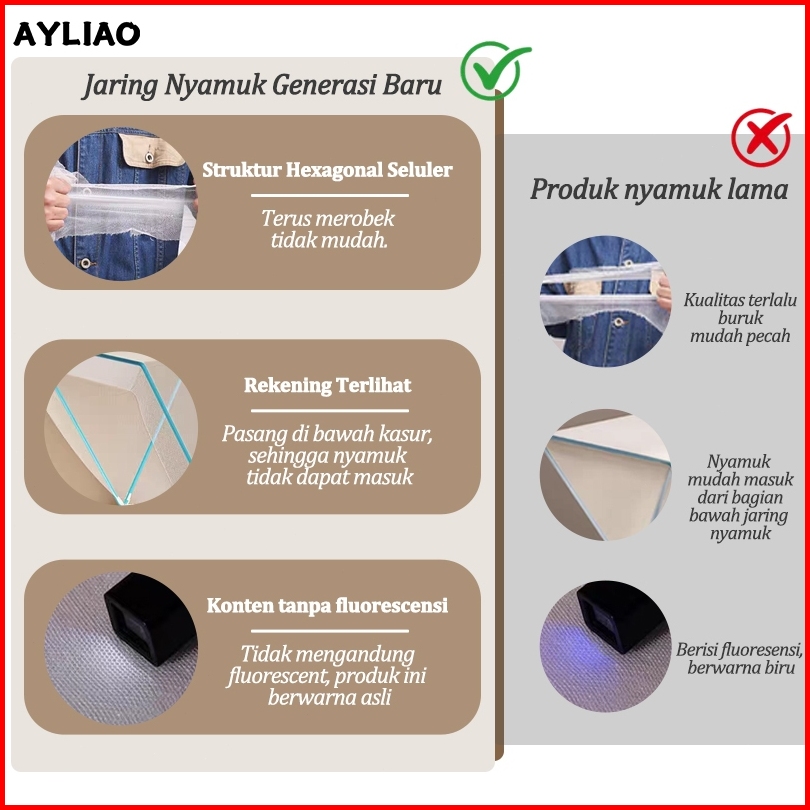 AYLIAO

Jaring Nyamuk Generasi Baru

Struktur Hexagonal Seluler

Terus merobek tidak mudah.

Rekening Terlihat

Pasang di bawah kasur, sehingga nyamuk tidak dapat masuk

Konten tanpa fluorescensi

Tidak mengandung fluorescent, produk ini berwarna asli

Produk nyamuk lama

Kualitas terlalu buruk mudah pecah

Nyamuk mudah masuk dari bagian bawah jaring nyamuk

Berisi fluoresensi, berwarna biru